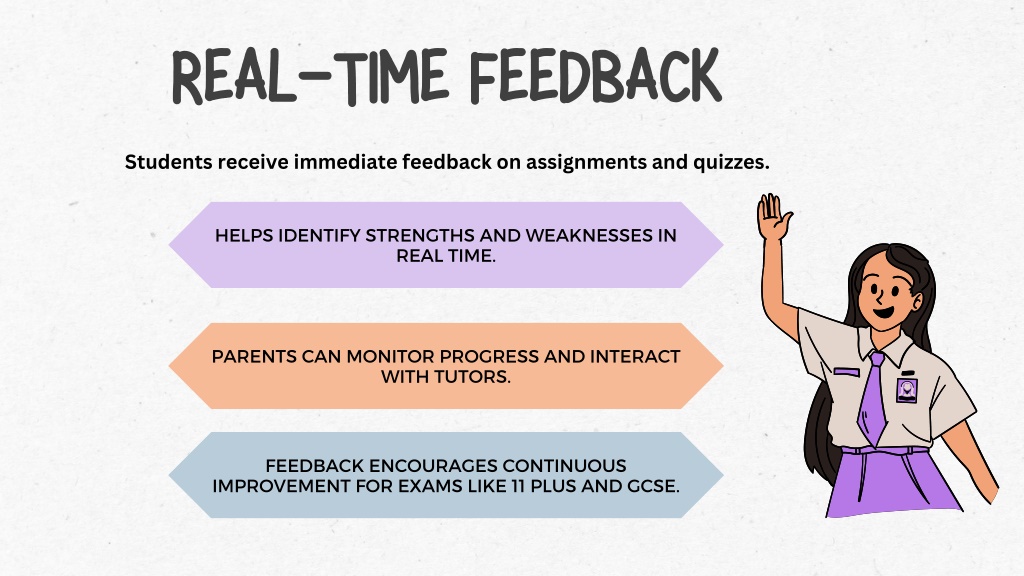 REAL-TIME FEEDBACK

Students receive immediate feedback on assignments and quizzes.

HELPS IDENTIFY STRENGTHS AND WEAKNESSES IN REAL TIME.

PARENTS CAN MONITOR PROGRESS AND INTERACT WITH TUTORS.

FEEDBACK ENCOURAGES CONTINUOUS IMPROVEMENT FOR EXAMS LIKE 11 PLUS AND GCSE.